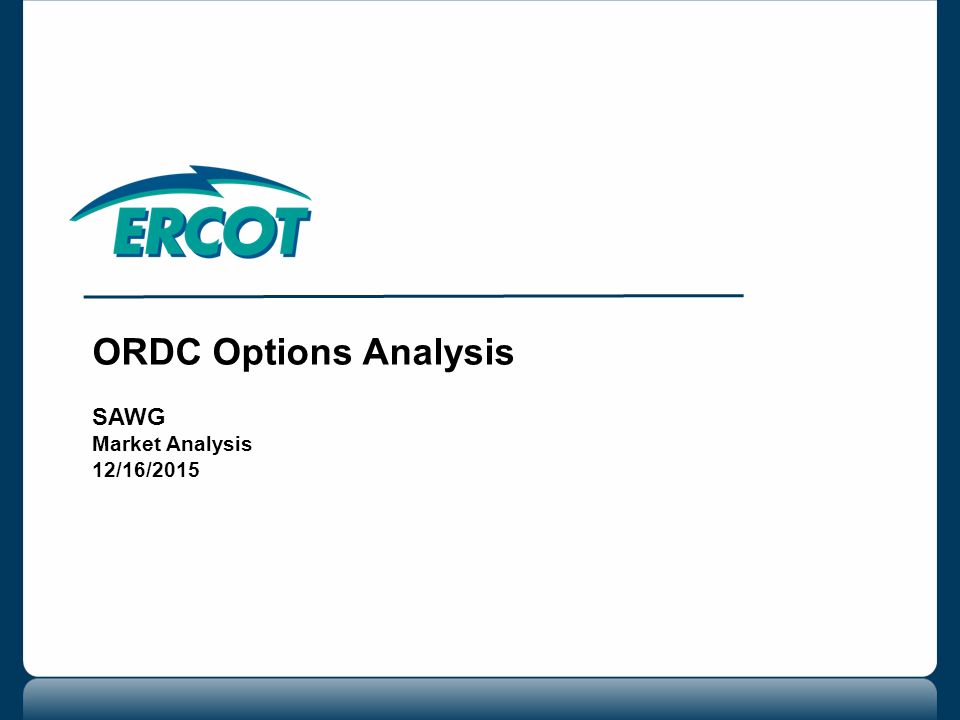 ERCOT

ORDC Options Analysis

SAWG
Market Analysis
12/16/2015